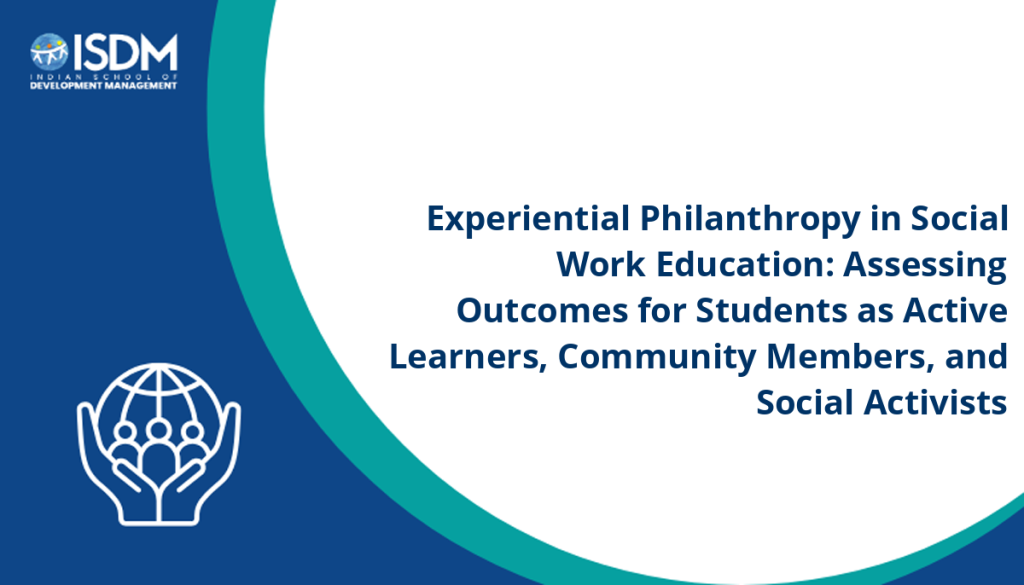 ISDM
INDIAN SCHOOL OF
DEVELOPMENT MANAGEMENT

Experiential Philanthropy in Social Work Education: Assessing Outcomes for Students as Active Learners, Community Members, and Social Activists